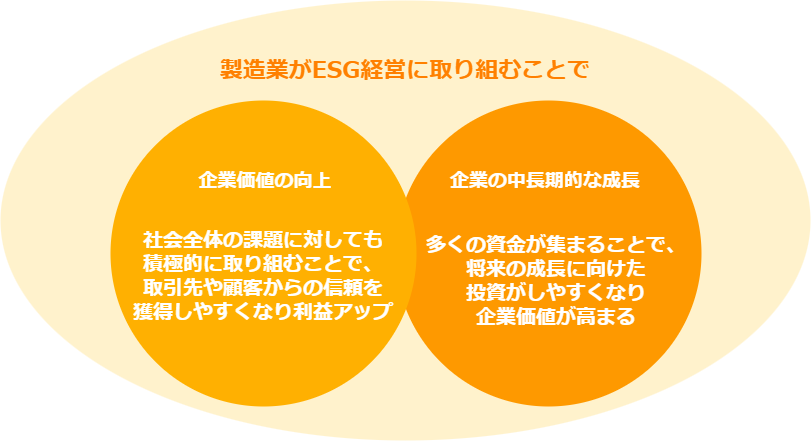 製造業がESG経営に取り組むことで

企業価値の向上

社会全体の課題に対しても積極的に取り組むことで、取引先や顧客からの信頼を獲得しやすくなり利益アップ

企業の中長期的な成長

多くの資金が集まることで、将来の成長に向けた投資がしやすくなり企業価値が高まる